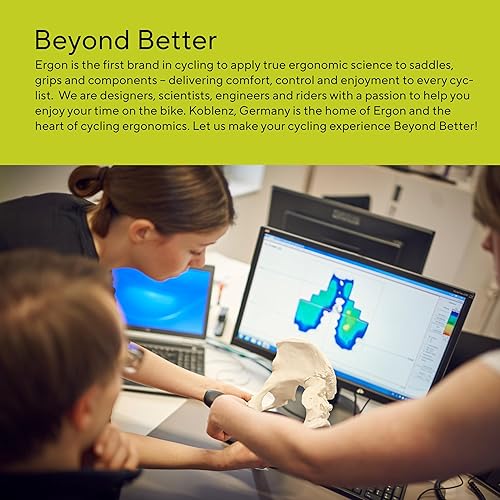 Beyond Better

Ergon is the first brand in cycling to apply true ergonomic science to saddles, grips and components – delivering comfort, control and enjoyment to every cyclist. We are designers, scientists, engineers and riders with a passion to help you enjoy your time on the bike. Koblenz, Germany is the home of Ergon and the heart of cycling ergonomics. Let us make your cycling experience Beyond Better!